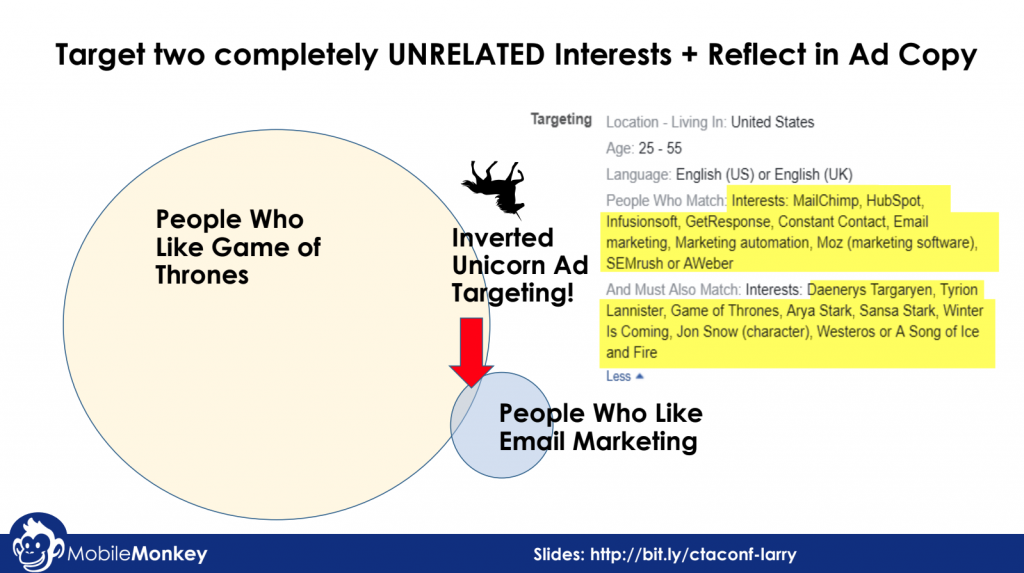 Target two completely UNRELATED Interests + Reflect in Ad Copy

People Who Like Game of Thrones

Inverted Unicorn Ad Targeting!

People Who Like Email Marketing

Targeting

Location - Living In: United States

Age: 25 - 55

Language: English (US) or English (UK)

People Who Match: Interests: MailChimp, HubSpot, Infusionsoft, GetResponse, Constant Contact, Email marketing, Marketing automation, Moz (marketing software), SEMrush or AWeber

And Must Also Match: Interests: Daenerys Targaryen, Tyrion Lannister, Game of Thrones, Arya Stark, Sansa Stark, Winter Is Coming, Jon Snow (character), Westeros or A Song of Ice and Fire

Less

MobileMonkey

Slides: http://bit.ly/ctaconf-larry